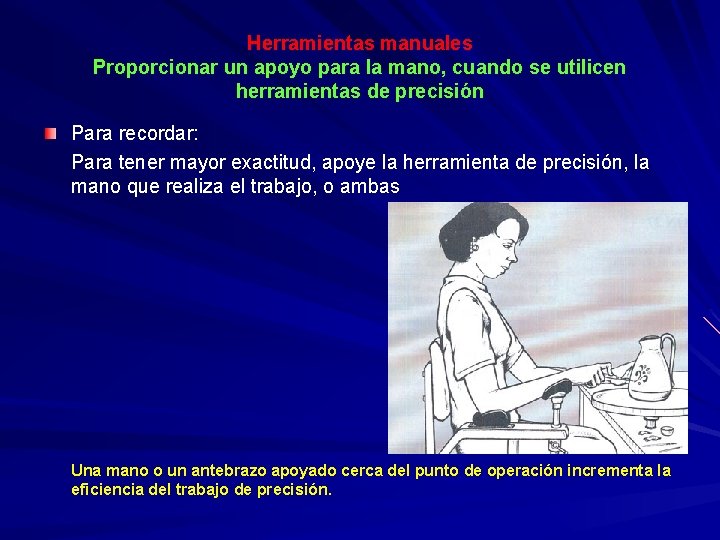 Herramientas manuales
Proporcionar un apoyo para la mano, cuando se utilicen herramientas de precisión

Para recordar:

Para tener mayor exactitud, apoye la herramienta de precisión, la mano que realiza el trabajo, o ambas

Una mano o un antebrazo apoyado cerca del punto de operación incrementa la eficiencia del trabajo de precisión.